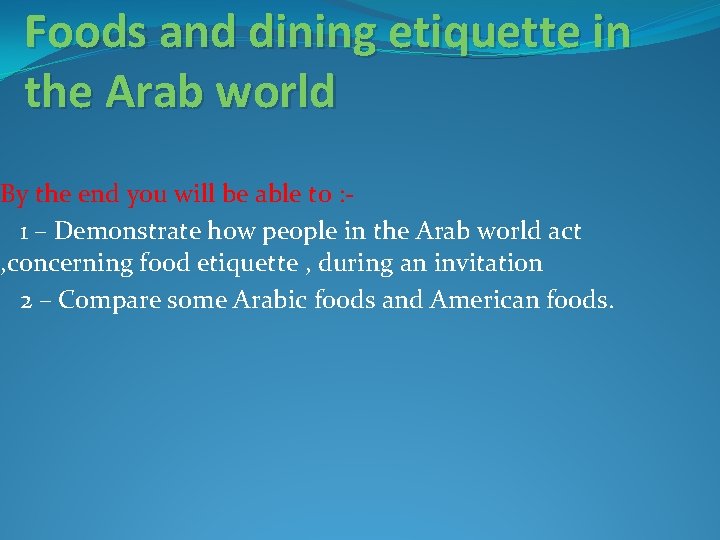 Foods and dining etiquette in the Arab world

By the end you will be able to :-

1 – Demonstrate how people in the Arab world act ,concerning food etiquette , during an invitation

2 – Compare some Arabic foods and American foods.